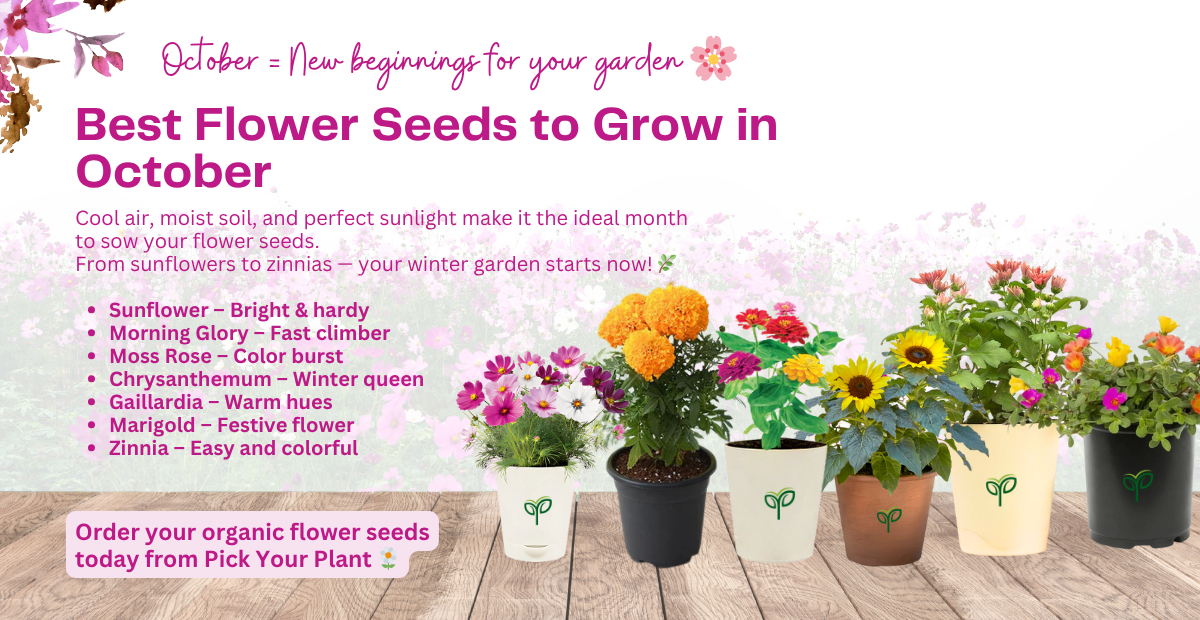 October = New beginnings for your garden 🌸

Best Flower Seeds to Grow in October

Cool air, moist soil, and perfect sunlight make it the ideal month to sow your flower seeds.
From sunflowers to zinnias — your winter garden starts now! 🌿

- Sunflower – Bright & hardy
- Morning Glory – Fast climber
- Moss Rose – Color burst
- Chrysanthemum – Winter queen
- Gaillardia – Warm hues
- Marigold – Festive flower
- Zinnia – Easy and colorful

Order your organic flower seeds today from Pick Your Plant 🌼